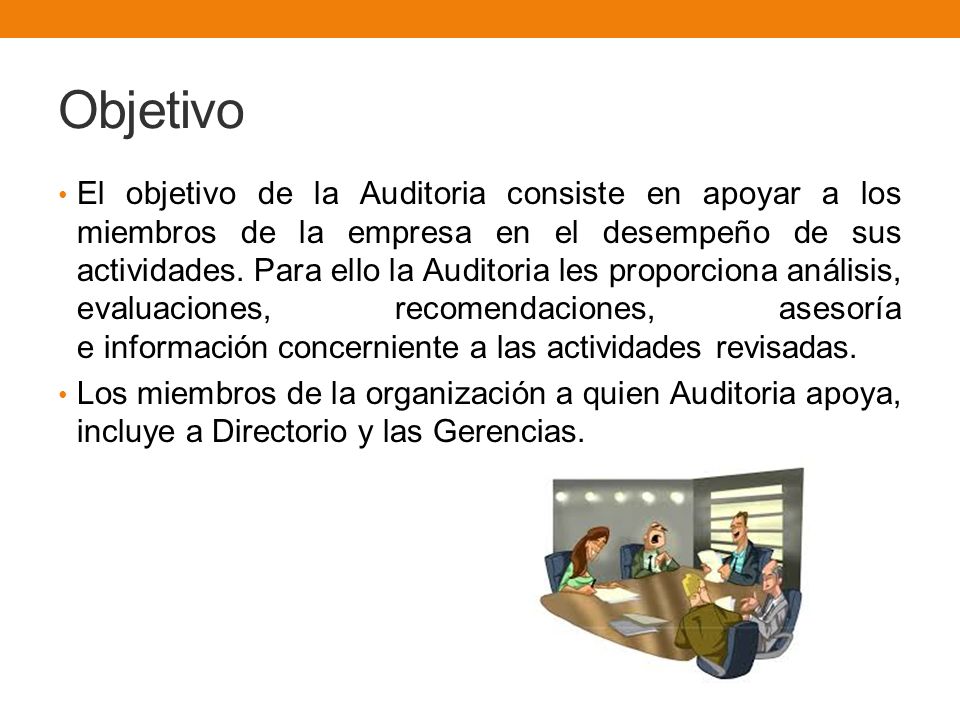 Objetivo

• El objetivo de la Auditoria consiste en apoyar a los miembros de la empresa en el desempeño de sus actividades. Para ello la Auditoria les proporciona análisis, evaluaciones, recomendaciones, asesoría e información concerniente a las actividades revisadas.

• Los miembros de la organización a quien Auditoria apoya, incluye a Directorio y las Gerencias.